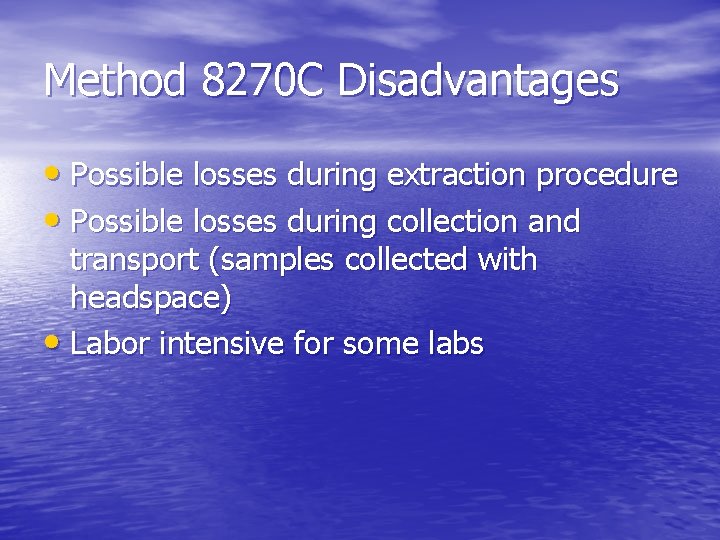 Method 8270C Disadvantages

• Possible losses during extraction procedure
• Possible losses during collection and transport (samples collected with headspace)
• Labor intensive for some labs